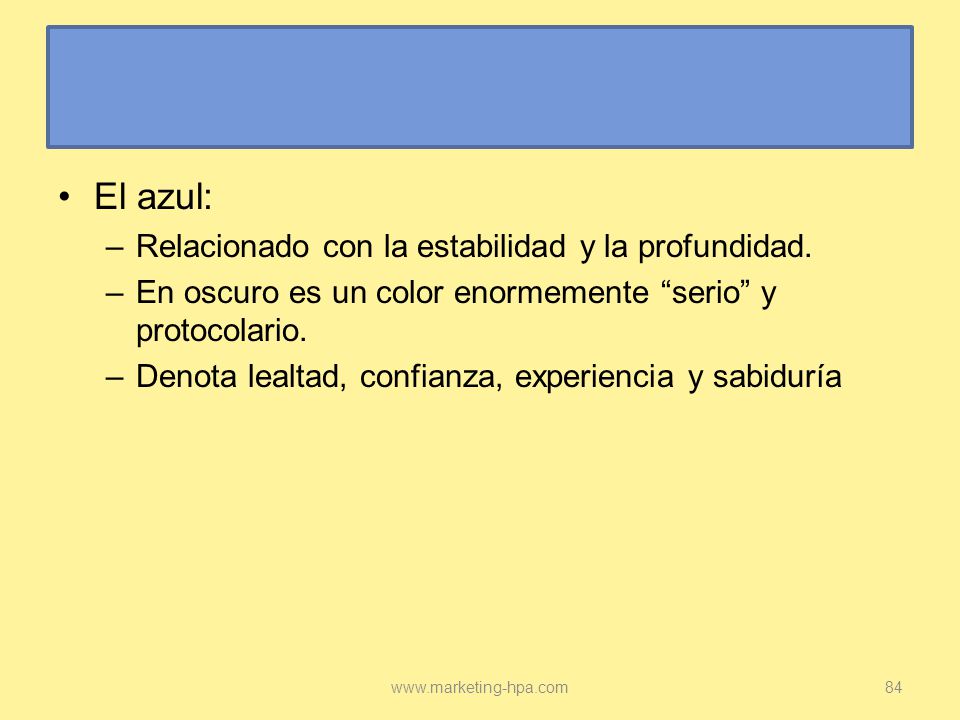 • El azul:
– Relacionado con la estabilidad y la profundidad.
– En oscuro es un color enormemente “serio” y protocolario.
– Denota lealtad, confianza, experiencia y sabiduría

www.marketing-hpa.com

84